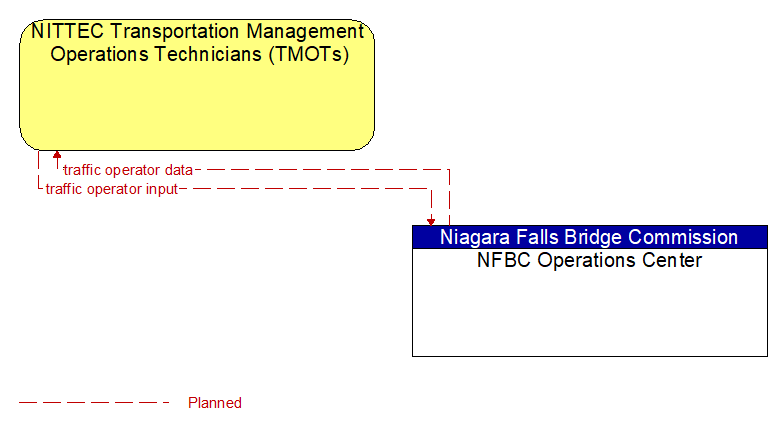 NITTEC Transportation Management Operations Technicians (TMOTs)

traffic operator data

traffic operator input

Niagara Falls Bridge Commission

NFBC Operations Center

Planned